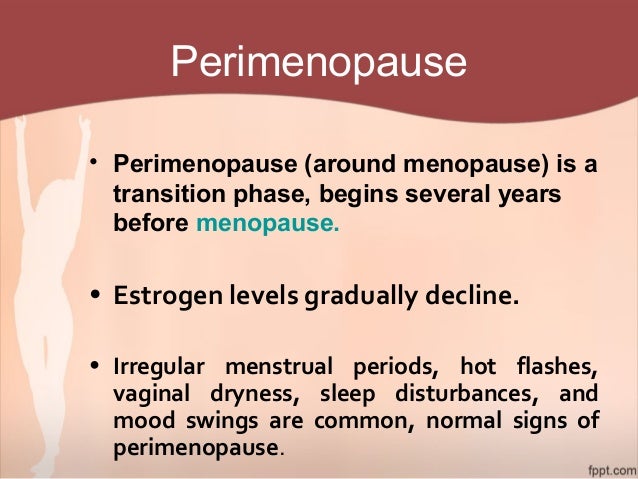 Perimenopause

• Perimenopause (around menopause) is a transition phase, begins several years before menopause.

• Estrogen levels gradually decline.

• Irregular menstrual periods, hot flashes, vaginal dryness, sleep disturbances, and mood swings are common, normal signs of perimenopause.

fppt.com